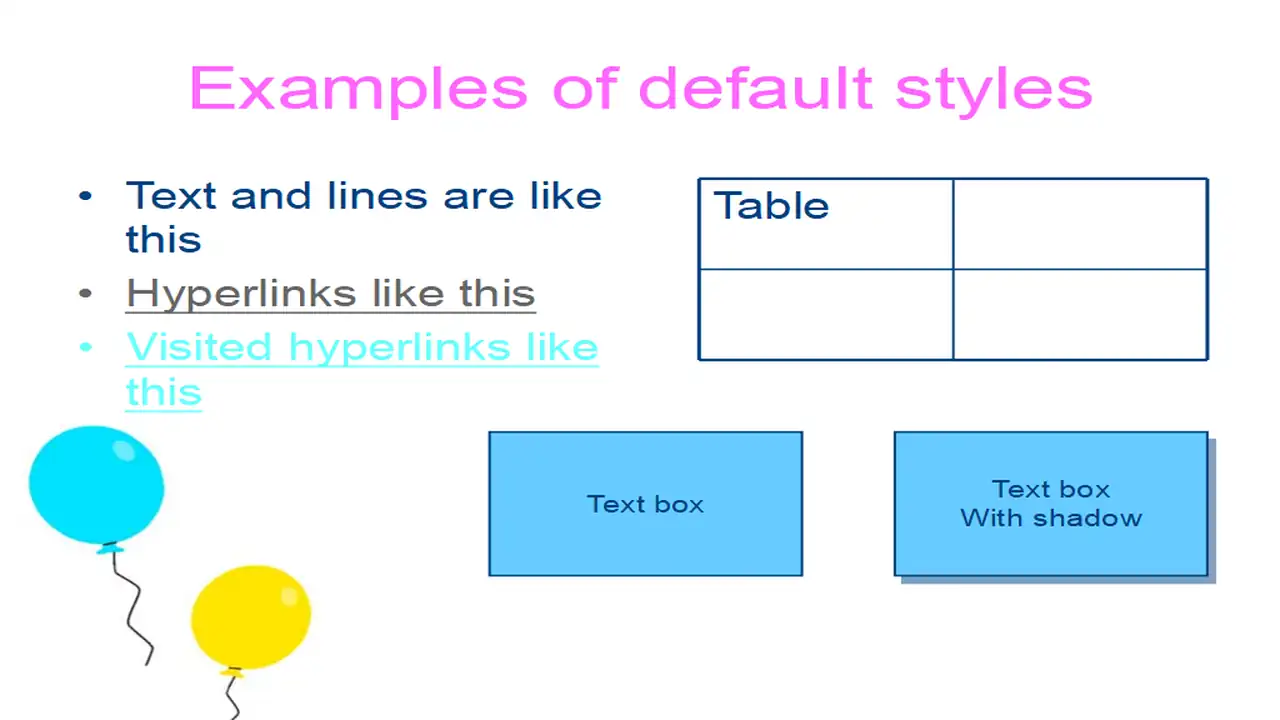 Examples of default styles

• Text and lines are like this
• Hyperlinks like this
• Visited hyperlinks like this

| Table | |
|---|---|
| | |

Text box

Text box
With shadow